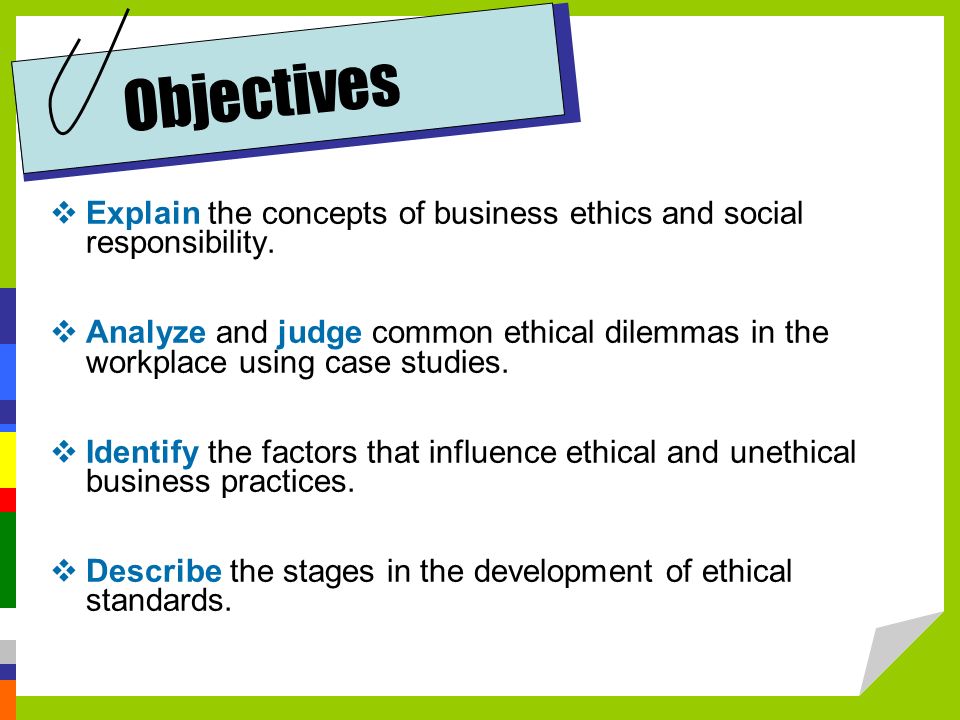 Objectives

❖ Explain the concepts of business ethics and social responsibility.

❖ Analyze and judge common ethical dilemmas in the workplace using case studies.

❖ Identify the factors that influence ethical and unethical business practices.

❖ Describe the stages in the development of ethical standards.